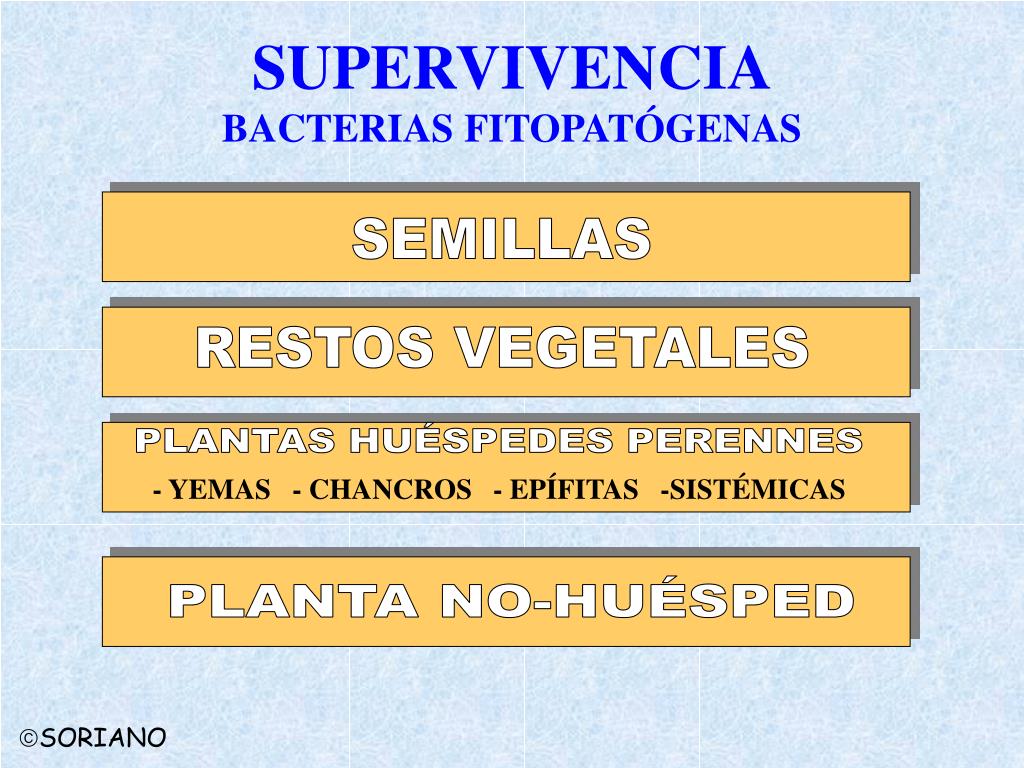 SUPERVIVENCIA
BACTERIAS FITOPATÓGENAS

SEMILLAS

RESTOS VEGETALES

PLANTAS HUÉSPEDES PERENNES
- YEMAS - CHANCROS - EPÍFITAS -SISTÉMICAS

PLANTA NO-HUÉSPED

©SORIANO